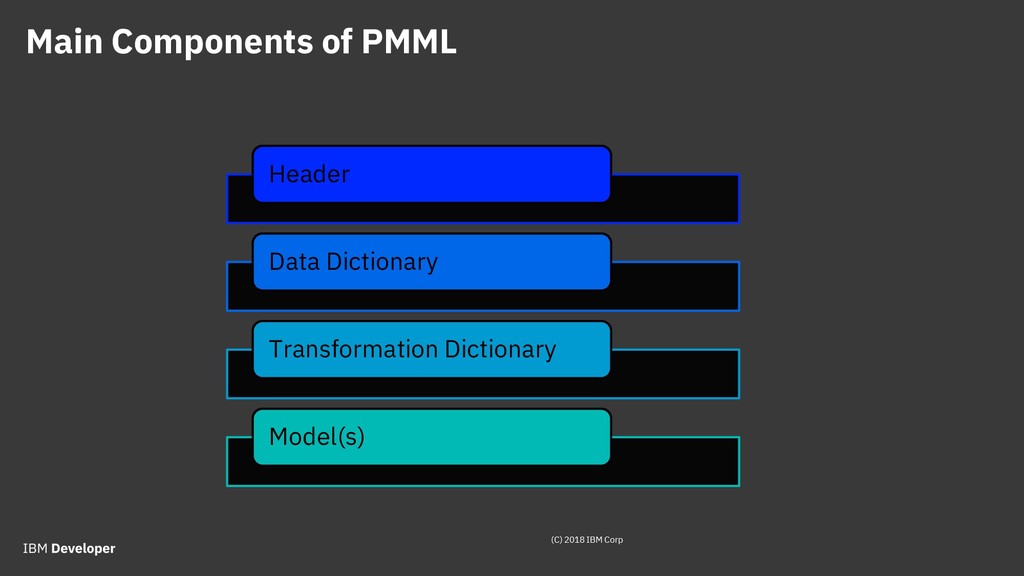 Main Components of PMML

Header

Data Dictionary

Transformation Dictionary

Model(s)

(C) 2018 IBM Corp

IBM Developer